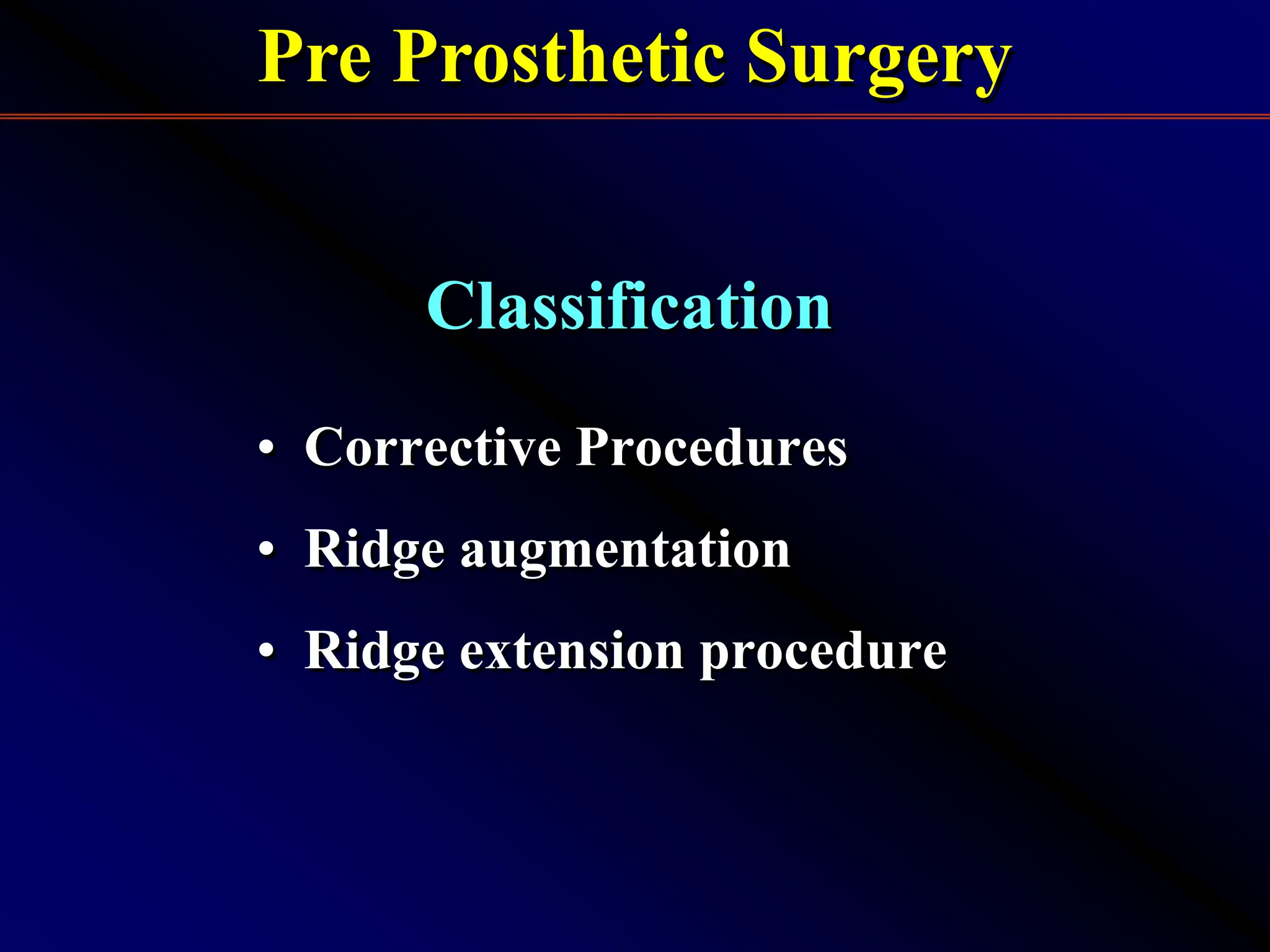 Pre Prosthetic Surgery

Classification

• Corrective Procedures
• Ridge augmentation
• Ridge extension procedure